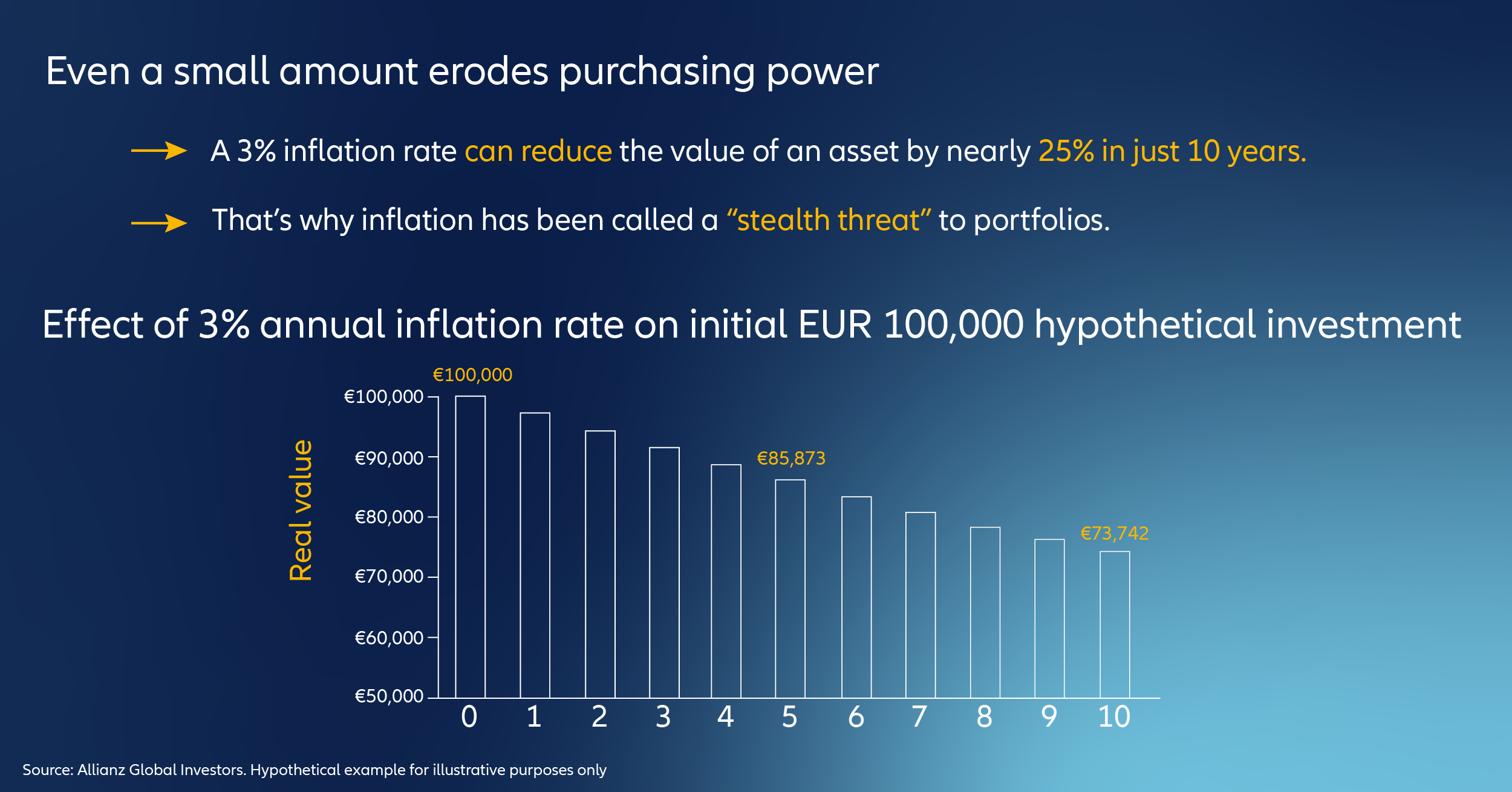 Even a small amount erodes purchasing power

A 3% inflation rate can reduce the value of an asset by nearly 25% in just 10 years.

That's why inflation has been called a "stealth threat" to portfolios.

Effect of 3% annual inflation rate on initial EUR 100,000 hypothetical investment

Real value

€100,000
€90,000
€80,000
€70,000
€60,000
€50,000

€100,000
€85,873
€73,742

0 1 2 3 4 5 6 7 8 9 10

Source: Allianz Global Investors. Hypothetical example for illustrative purposes only